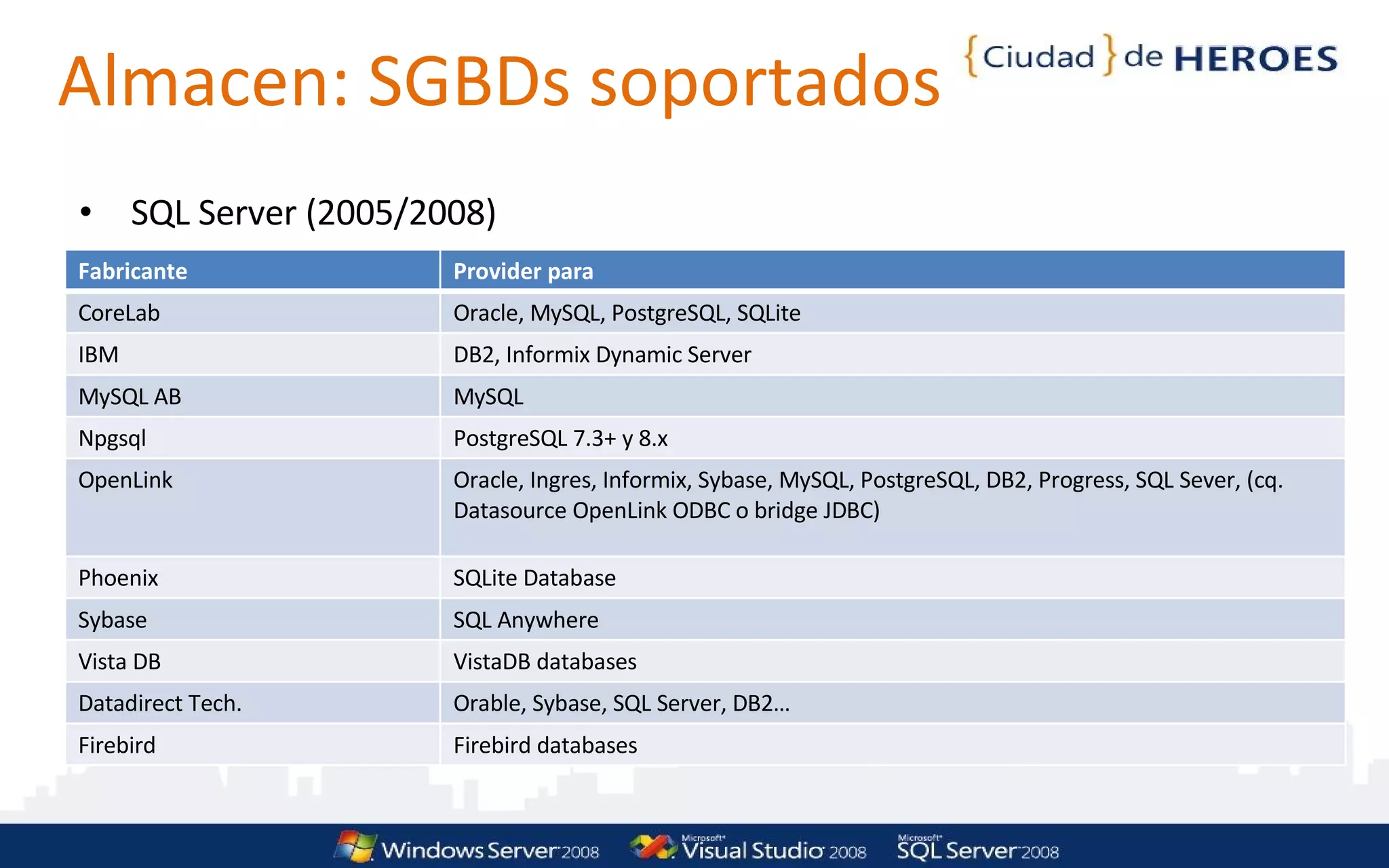 Almacen: SGBDs soportados

{Ciudad} de HEROES

• SQL Server (2005/2008)

| Fabricante | Provider para |
|---|---|
| CoreLab | Oracle, MySQL, PostgreSQL, SQLite |
| IBM | DB2, Informix Dynamic Server |
| MySQL AB | MySQL |
| Npgsql | PostgreSQL 7.3+ y 8.x |
| OpenLink | Oracle, Ingres, Informix, Sybase, MySQL, PostgreSQL, DB2, Progress, SQL Sever, (cq. Datasource OpenLink ODBC o bridge JDBC) |
| Phoenix | SQLite Database |
| Sybase | SQL Anywhere |
| Vista DB | VistaDB databases |
| Datadirect Tech. | Orable, Sybase, SQL Server, DB2… |
| Firebird | Firebird databases |

Windows Server 2008 Microsoft Visual Studio 2008 Microsoft SQL Server 2008